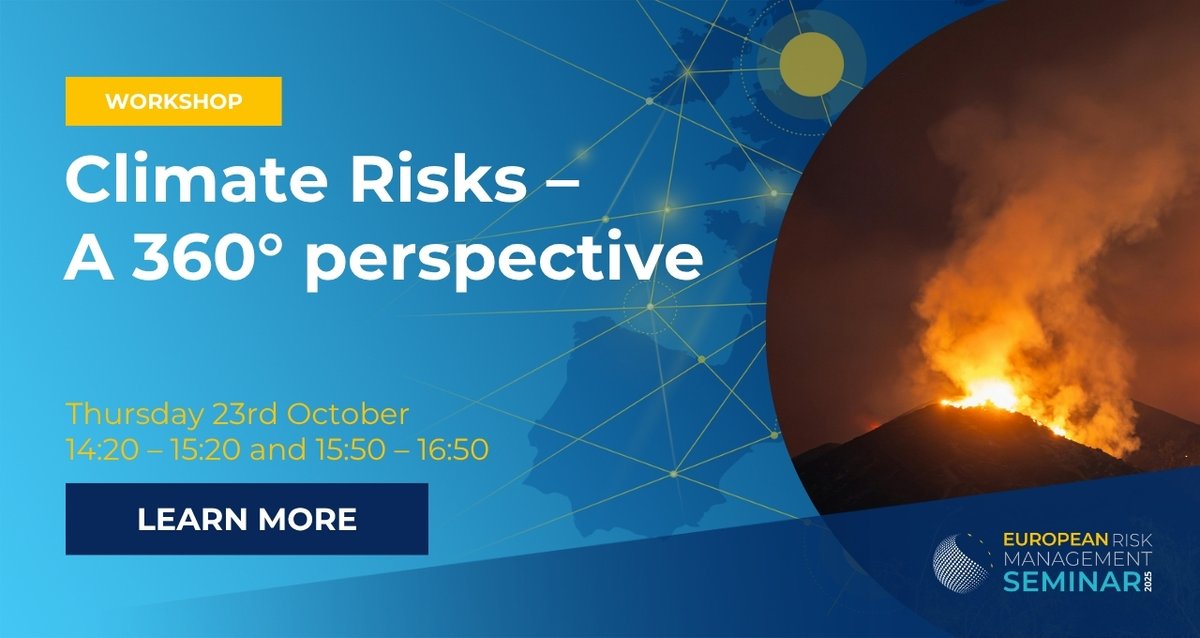 WORKSHOP

Climate Risks – A 360° perspective

Thursday 23rd October
14:20 – 15:20 and 15:50 – 16:50

LEARN MORE

EUROPEAN RISK MANAGEMENT SEMINAR 2025